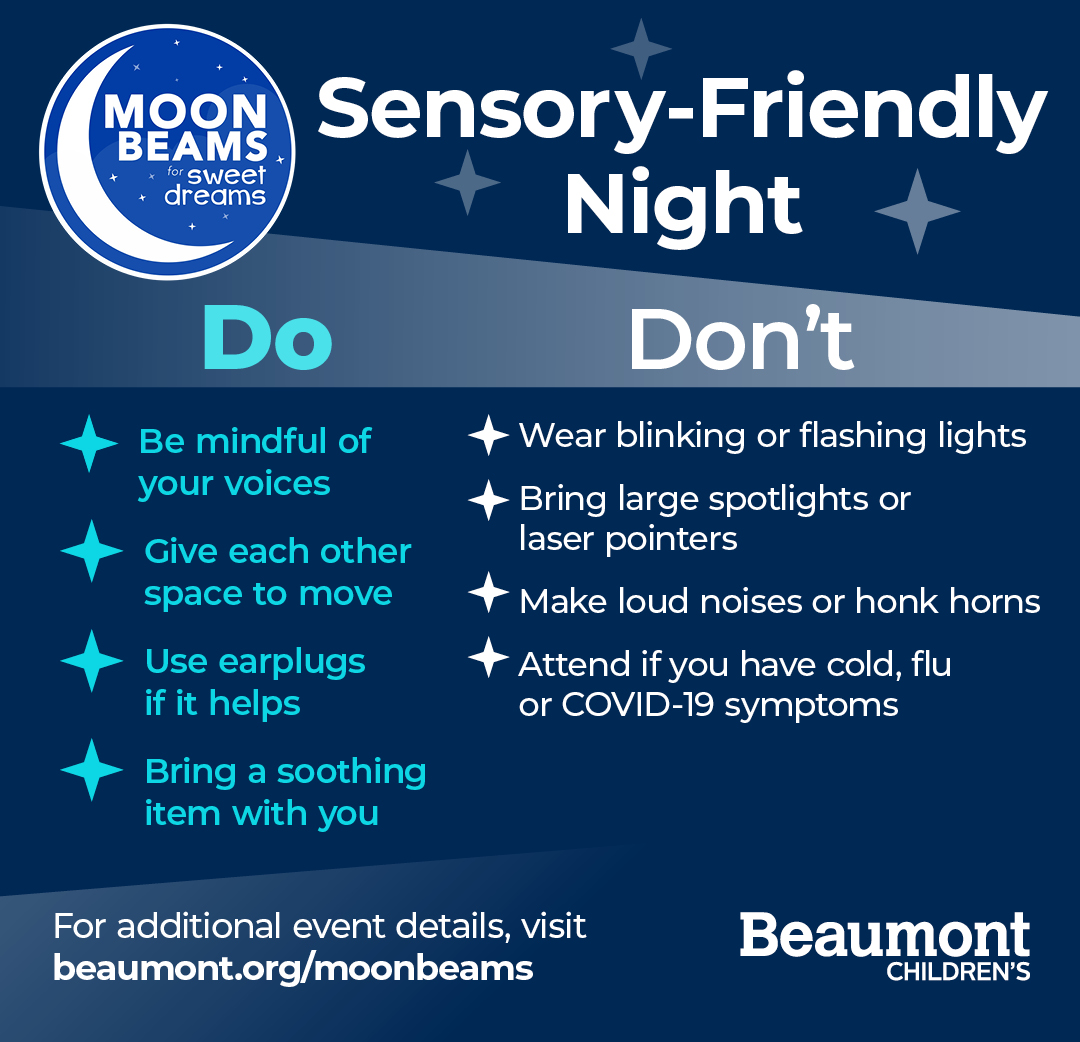 MOON BEAMS for sweet dreams

Sensory-Friendly Night

Do

Be mindful of your voices

Give each other space to move

Use earplugs if it helps

Bring a soothing item with you

Don't

Wear blinking or flashing lights

Bring large spotlights or laser pointers

Make loud noises or honk horns

Attend if you have cold, flu or COVID-19 symptoms

For additional event details, visit beaumont.org/moonbeams

Beaumont CHILDREN'S